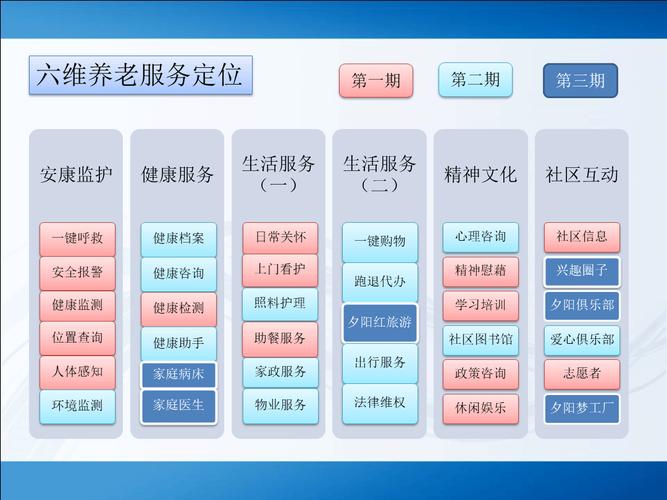 六维养老服务定位

第一期

第二期

第三期

安康监护

一键呼救
安全报警
健康监测
位置查询
人体感知
环境监测

健康服务

健康档案
健康咨询
健康检测
健康助手
家庭病床
家庭医生

生活服务（一）

日常关怀
上门看护
照料护理
助餐服务
家政服务
物业服务

生活服务（二）

一键购物
跑退代办
夕阳红旅游
出行服务
法律维权

精神文化

心理咨询
精神慰藉
学习培训
社区图书馆
政策咨询
休闲娱乐

社区互动

社区信息
兴趣圈子
夕阳俱乐部
爱心俱乐部
志愿者
夕阳梦工厂